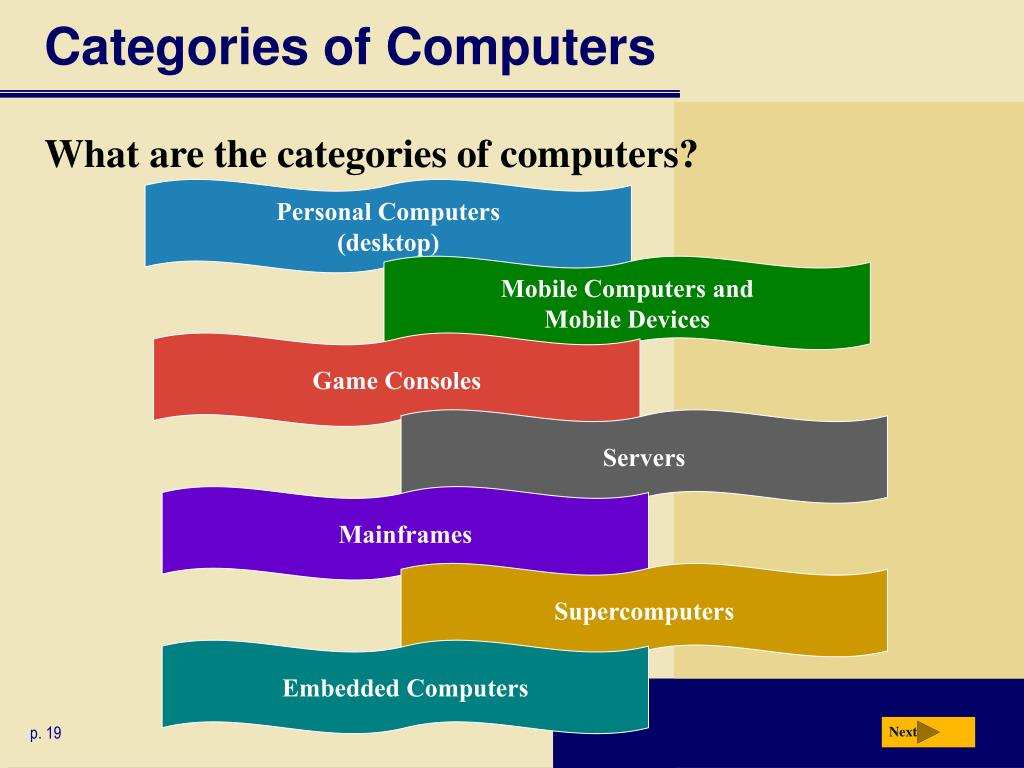 Categories of Computers

What are the categories of computers?

Personal Computers (desktop)

Mobile Computers and Mobile Devices

Game Consoles

Servers

Mainframes

Supercomputers

Embedded Computers

p. 19

Next